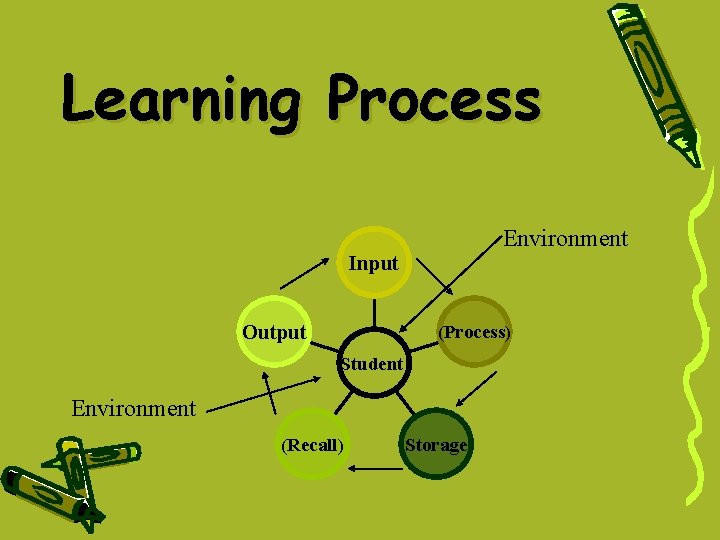 Learning Process

Environment

Input

Output

(Process)

Student

Environment

(Recall)

Storage